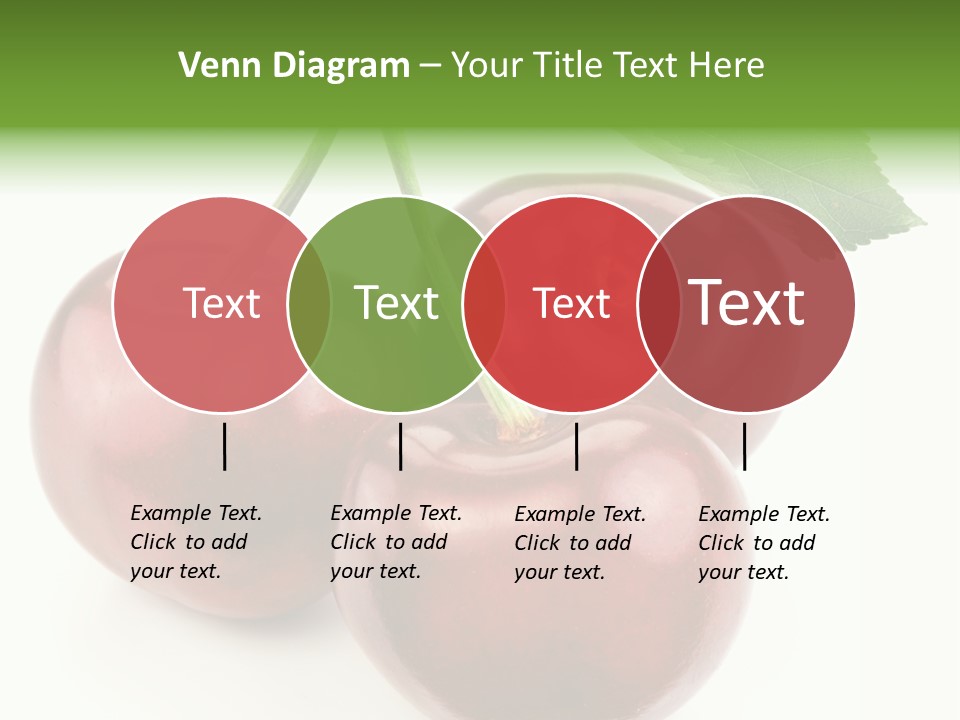 Venn Diagram – Your Title Text Here

Text

Text

Text

Text

Example Text. Click to add your text.

Example Text. Click to add your text.

Example Text. Click to add your text.

Example Text. Click to add your text.